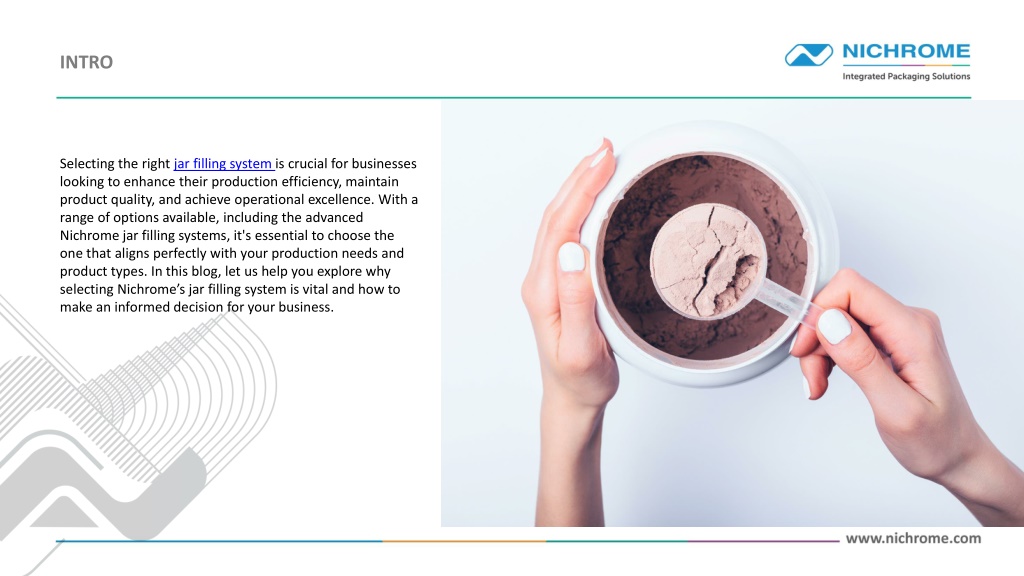 INTRO

NICHROME
Integrated Packaging Solutions

Selecting the right jar filling system is crucial for businesses looking to enhance their production efficiency, maintain product quality, and achieve operational excellence. With a range of options available, including the advanced Nichrome jar filling systems, it's essential to choose the one that aligns perfectly with your production needs and product types. In this blog, let us help you explore why selecting Nichrome's jar filling system is vital and how to make an informed decision for your business.

www.nichrome.com